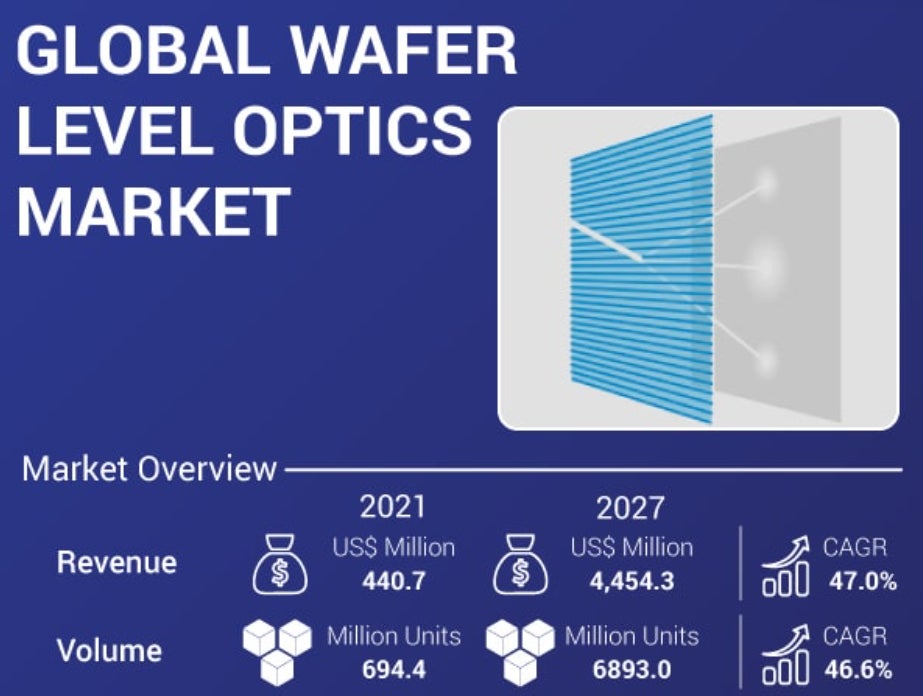 GLOBAL WAFER LEVEL OPTICS MARKET

Market Overview

| | 2021 | 2027 | |
|---|---|---|---|
| Revenue | US$ Million 440.7 | US$ Million 4,454.3 | CAGR 47.0% |
| Volume | Million Units 694.4 | Million Units 6893.0 | CAGR 46.6% |